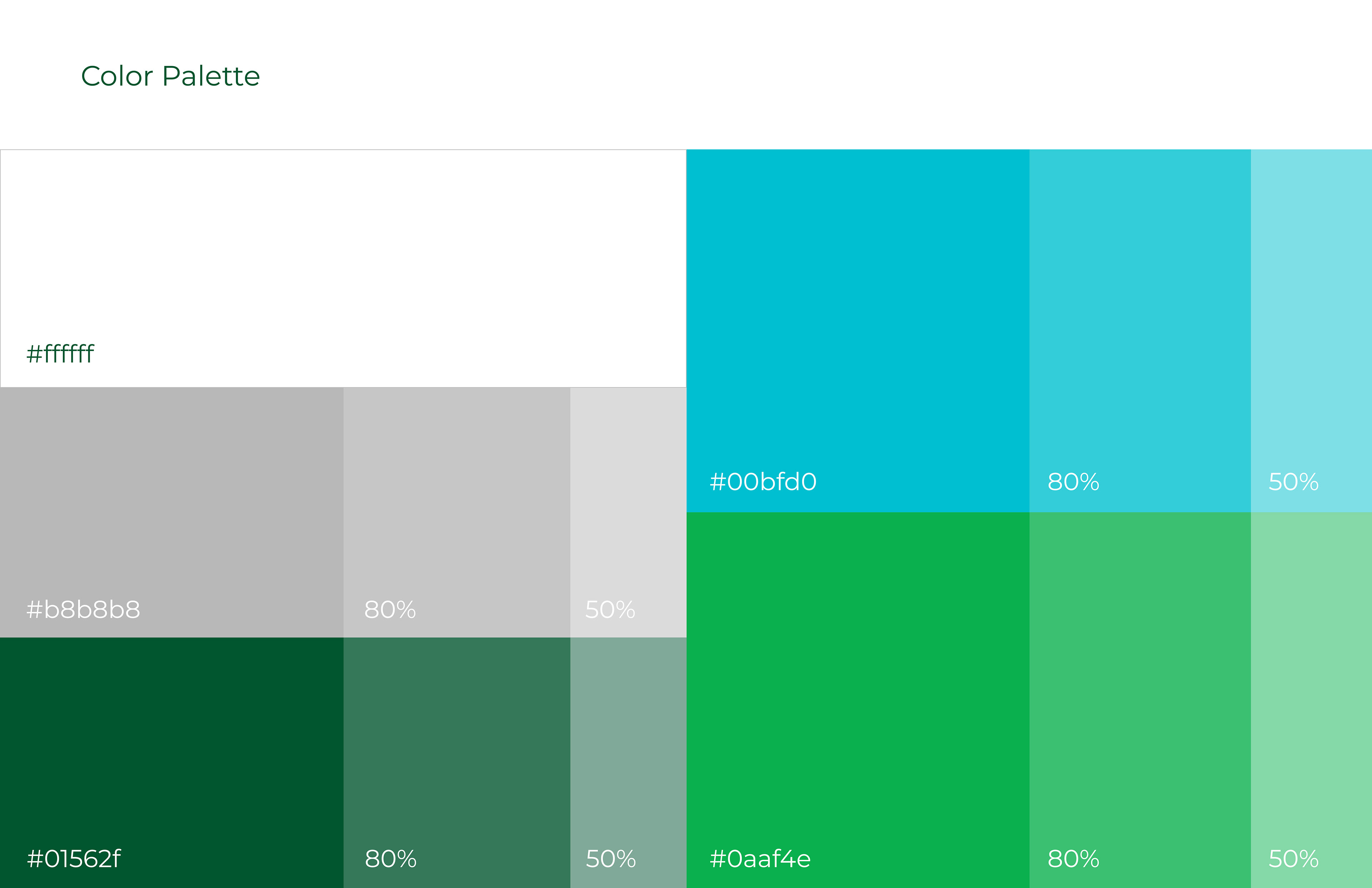 Color Palette

#ffffff

#b8b8b8

80%

50%

#01562f

80%

50%

#00bfd0

80%

50%

#0aaf4e

80%

50%